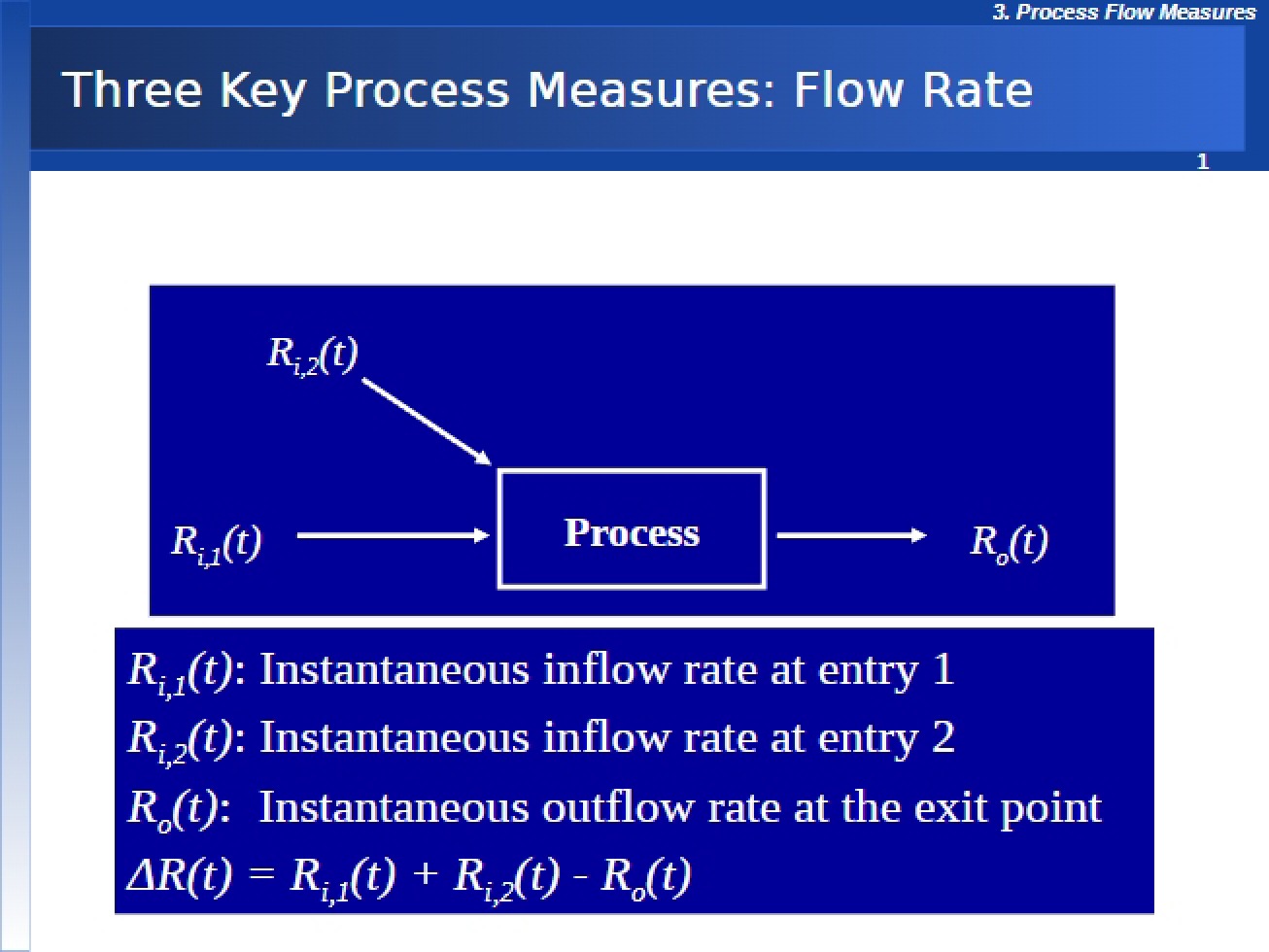 3. Process Flow Measures

Three Key Process Measures: Flow Rate

1

$R_{i,2}(t)$

$R_{i,1}(t)$

Process

$R_o(t)$

$R_{i,1}(t)$: Instantaneous inflow rate at entry 1

$R_{i,2}(t)$: Instantaneous inflow rate at entry 2

$R_o(t)$: Instantaneous outflow rate at the exit point

$\Delta R(t) = R_{i,1}(t) + R_{i,2}(t) - R_o(t)$